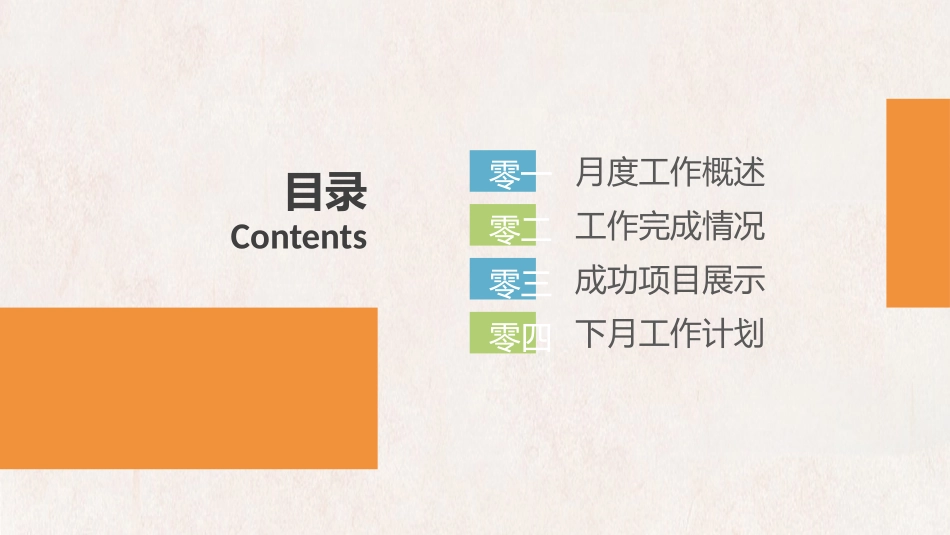 目录
Contents

零一 月度工作概述

零二 工作完成情况

零三 成功项目展示

零四 下月工作计划